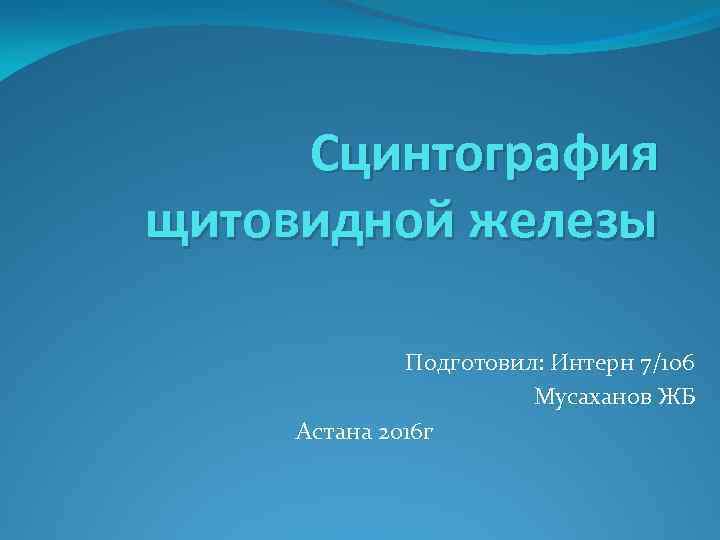 Сцинтография щитовидной железы

Подготовил: Интерн 7/106
Мусаханов ЖБ

Астана 2016г